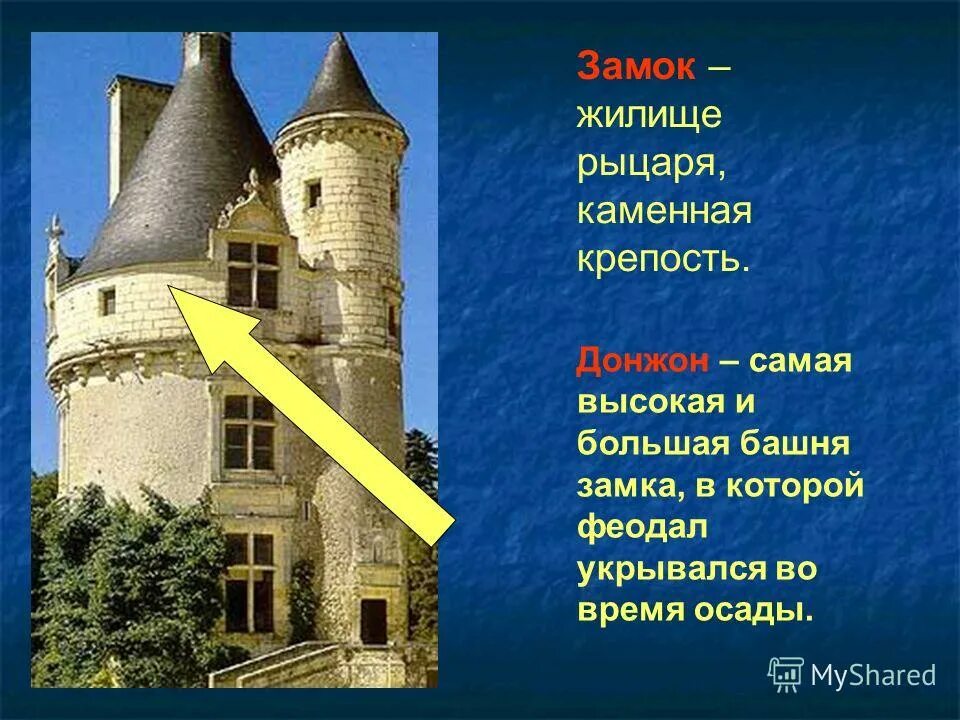 Замок – жилище рыцаря, каменная крепость.

Донжон – самая высокая и большая башня замка, в которой феодал укрывался во время осады.

MyShared